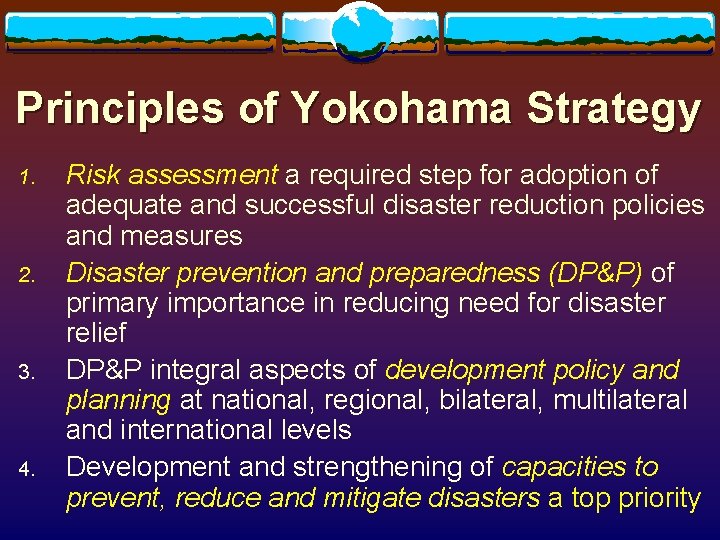 Principles of Yokohama Strategy

1. Risk assessment a required step for adoption of adequate and successful disaster reduction policies and measures
2. Disaster prevention and preparedness (DP&P) of primary importance in reducing need for disaster relief
3. DP&P integral aspects of development policy and planning at national, regional, bilateral, multilateral and international levels
4. Development and strengthening of capacities to prevent, reduce and mitigate disasters a top priority